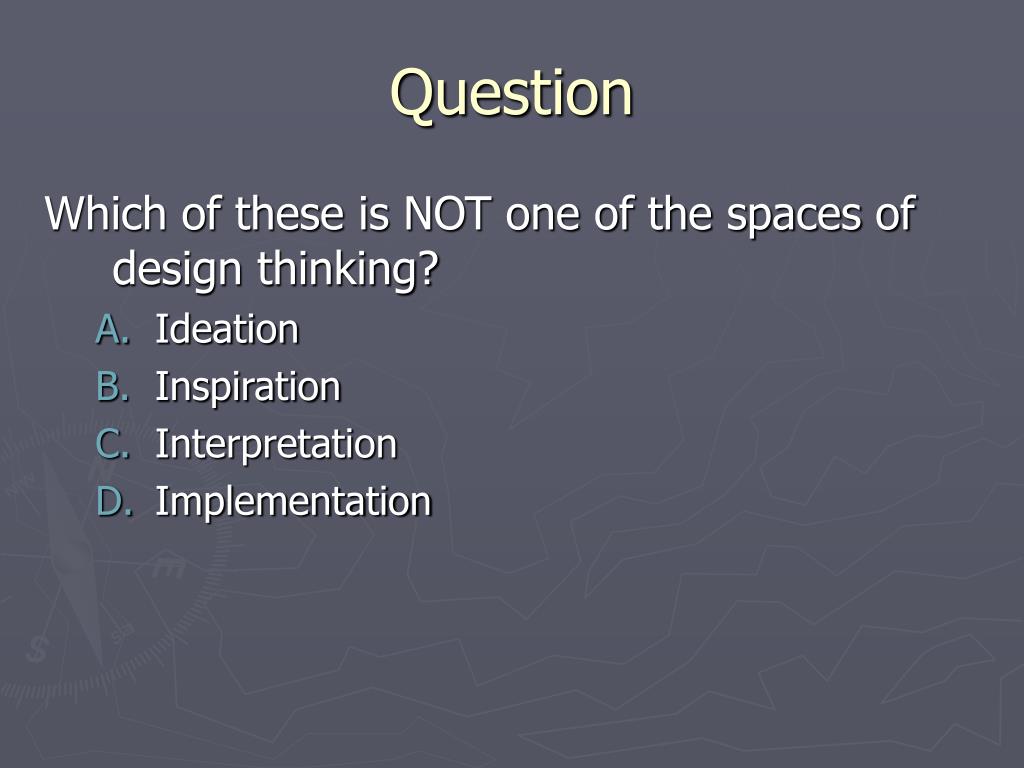 Question

Which of these is NOT one of the spaces of design thinking?

A. Ideation
B. Inspiration
C. Interpretation
D. Implementation